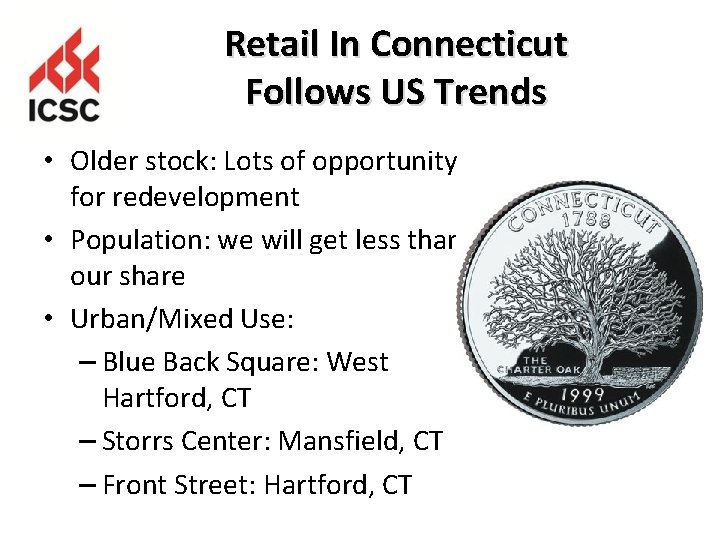 ICSC

Retail In Connecticut Follows US Trends

• Older stock: Lots of opportunity for redevelopment
• Population: we will get less thar our share
• Urban/Mixed Use:
– Blue Back Square: West Hartford, CT
– Storrs Center: Mansfield, CT
– Front Street: Hartford, CT

CONNECTICUT
1788
THE CHARTER OAK
1999
E PLURIBUS UNUM